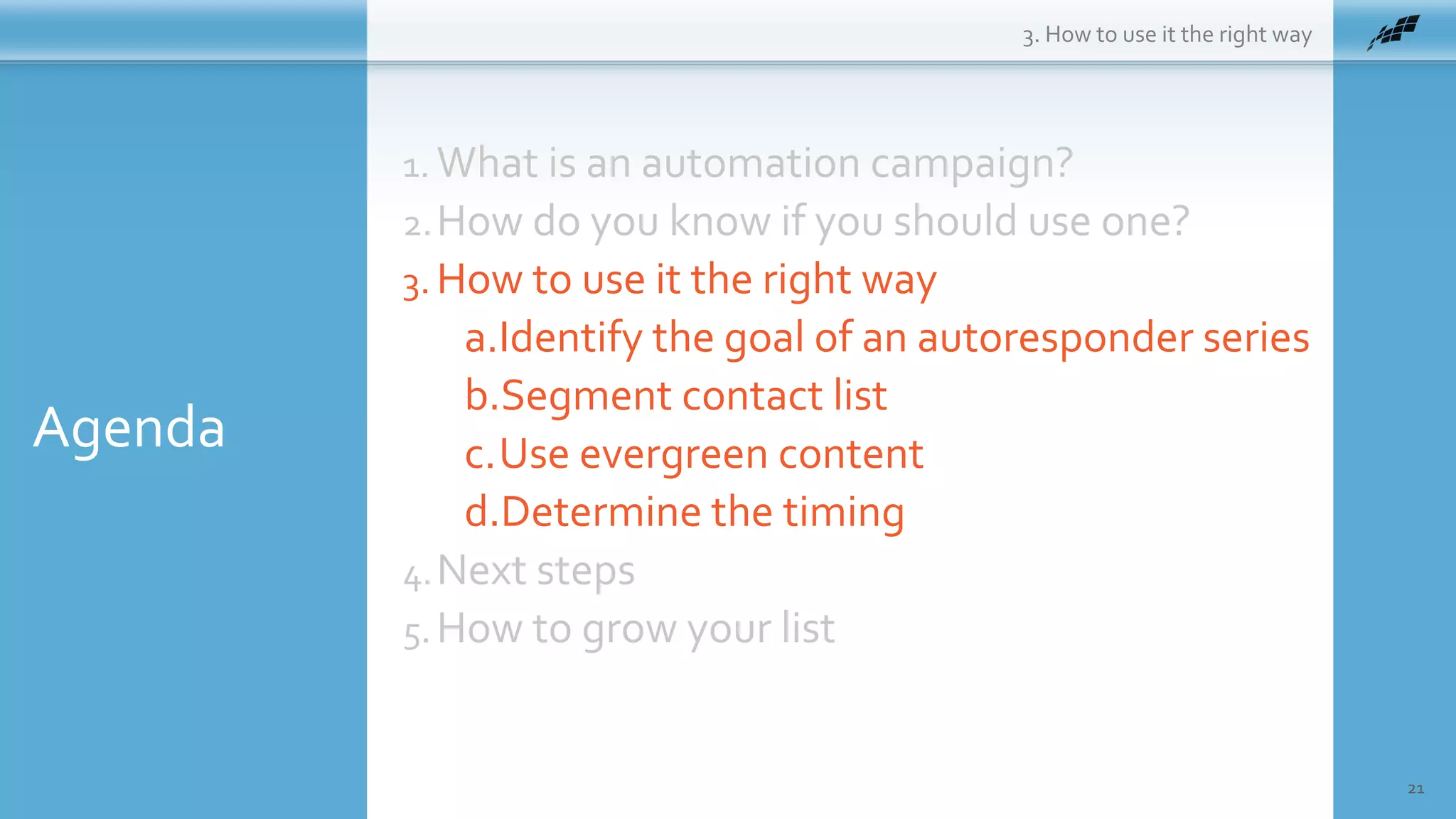 3. How to use it the right way

Agenda

1. What is an automation campaign?
2. How do you know if you should use one?
3. How to use it the right way
a. Identify the goal of an autoresponder series
b. Segment contact list
c. Use evergreen content
d. Determine the timing
4. Next steps
5. How to grow your list

21